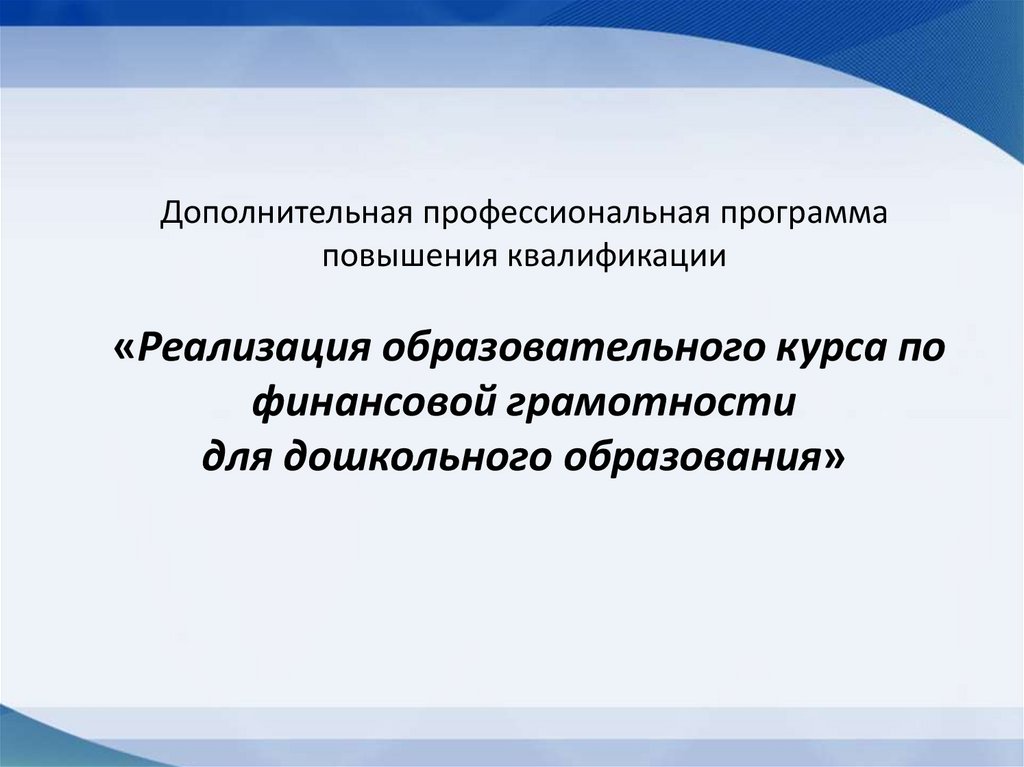 Дополнительная профессиональная программа повышения квалификации

«Реализация образовательного курса по финансовой грамотности для дошкольного образования»